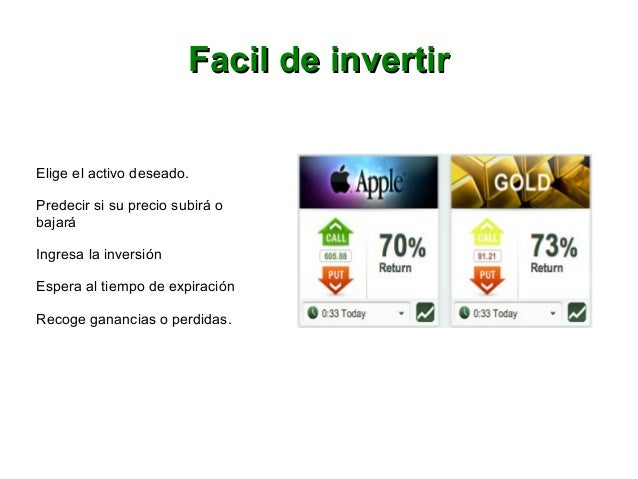 Facil de invertir

Elige el activo deseado.

Predecir si su precio subirá o bajará

Ingresa la inversión

Espera al tiempo de expiración

Recoge ganancias o perdidas.

Apple

CALL
605.88
PUT

70%
Return

0:33 Today

GOLD

CALL
91.21
PUT

73%
Return

0:33 Today